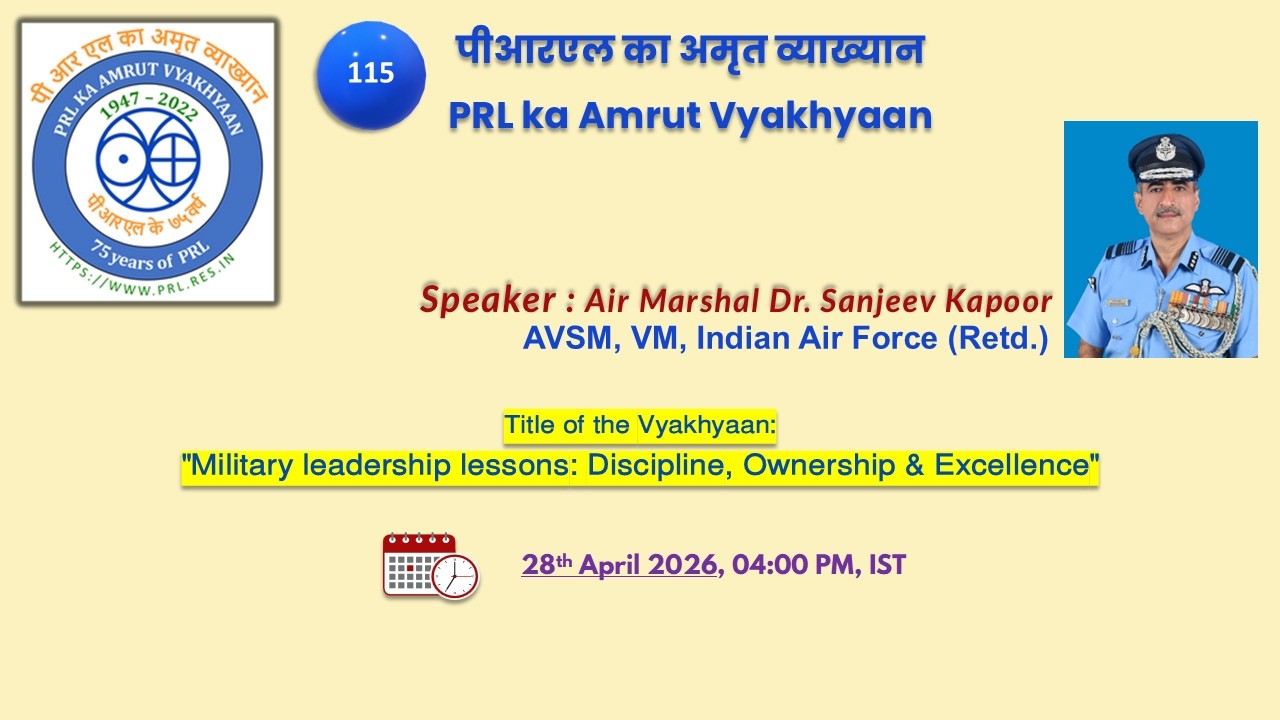 पी आर एल का अमृत व्याख्यान
PRL KA AMRUT VYAKHYAAN
1947 - 2022
पीआरएल के ७५ वर्ष
75 years of PRL
HTTPS://WWW.PRL.RES.IN

115

पीआरएल का अमृत व्याख्यान
PRL ka Amrut Vyakhyaan

Speaker : Air Marshal Dr. Sanjeev Kapoor
AVSM, VM, Indian Air Force (Retd.)

Title of the Vyakhyaan:
"Military leadership lessons: Discipline, Ownership & Excellence"

28th April 2026, 04:00 PM, IST